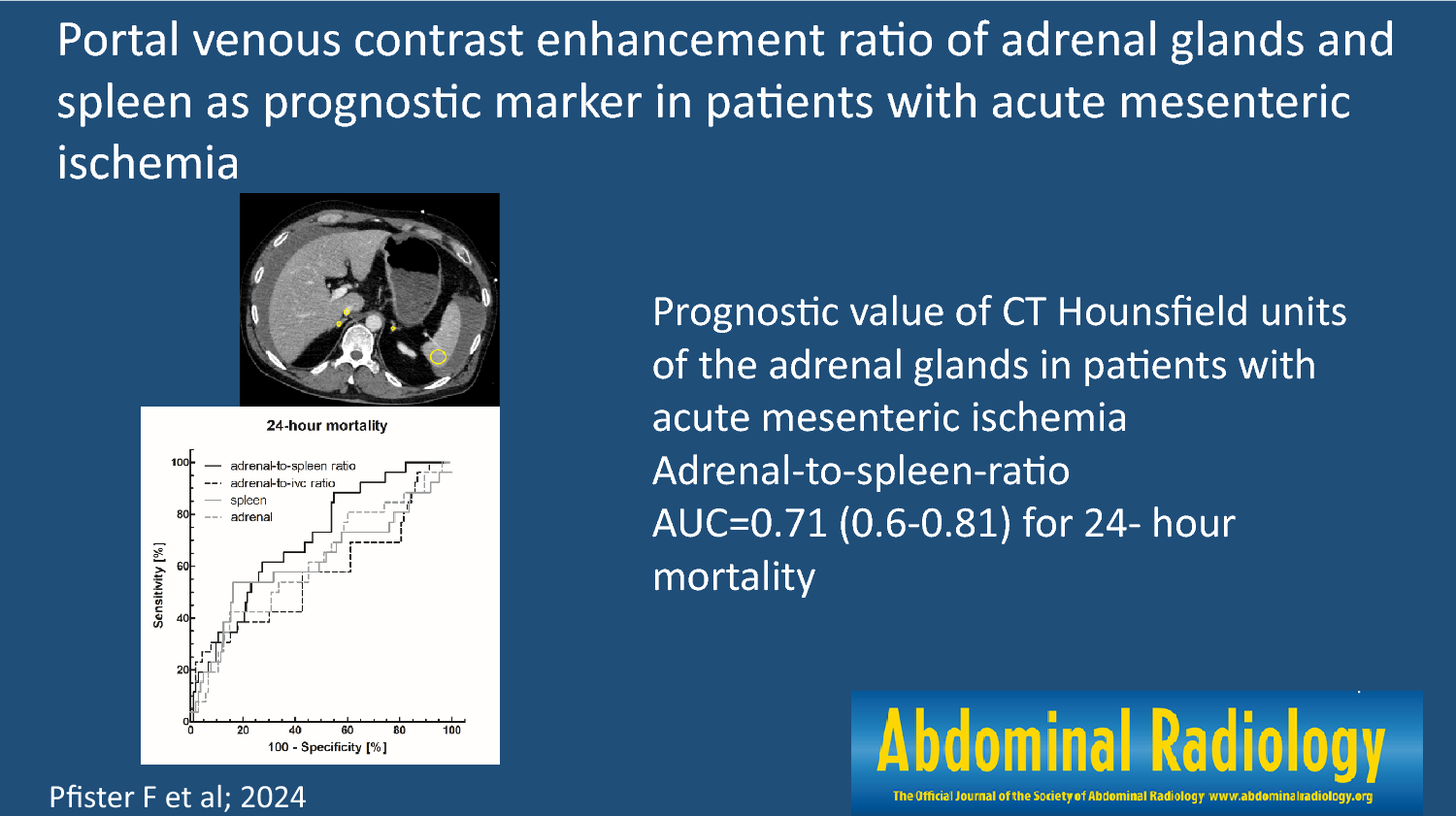 Portal venous contrast enhancement ratio of adrenal glands and spleen as prognostic marker in patients with acute mesenteric ischemia

24-hour mortality

adrenal-to-spleen ratio
adrenal-to-ivc ratio
spleen
adrenal

Sensitivity [%]

100
80
60
40
20
0

0 20 40 60 80 100

100 - Specificity [%]

Prognostic value of CT Hounsfield units of the adrenal glands in patients with acute mesenteric ischemia
Adrenal-to-spleen-ratio
AUC=0.71 (0.6-0.81) for 24- hour mortality

Pfister F et al; 2024

Abdominal Radiology

The Official Journal of the Society of Abdominal Radiology www.abdominalradiology.org